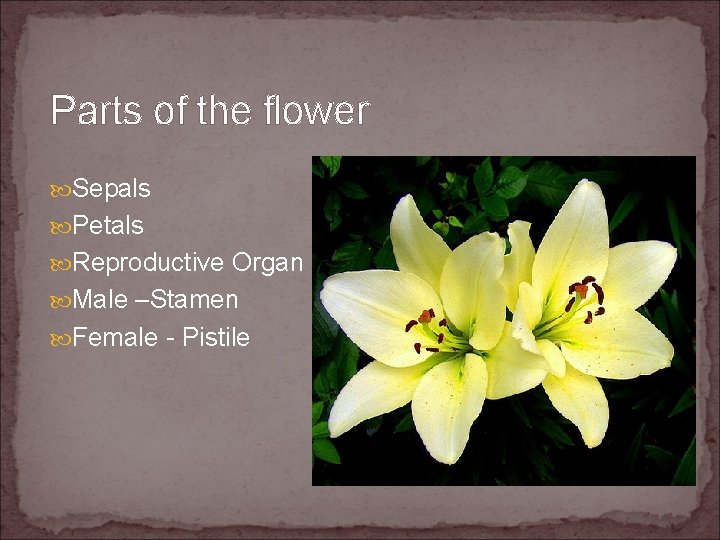 Parts of the flower

Sepals
Petals
Reproductive Organ
Male –Stamen
Female - Pistile